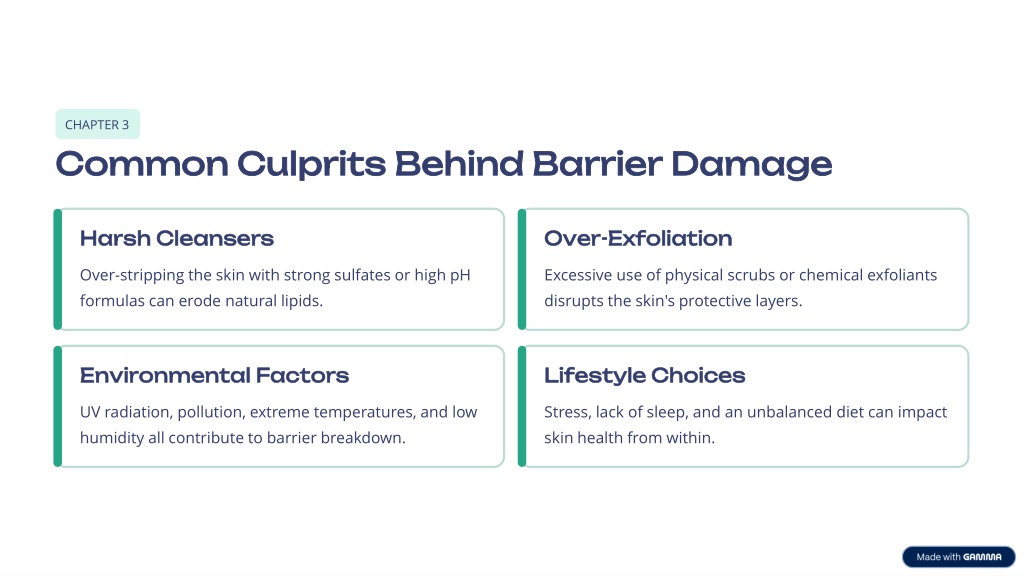 CHAPTER 3

Common Culprits Behind Barrier Damage

Harsh Cleansers

Over-stripping the skin with strong sulfates or high pH formulas can erode natural lipids.

Over-Exfoliation

Excessive use of physical scrubs or chemical exfoliants disrupts the skin's protective layers.

Environmental Factors

UV radiation, pollution, extreme temperatures, and low humidity all contribute to barrier breakdown.

Lifestyle Choices

Stress, lack of sleep, and an unbalanced diet can impact skin health from within.

Made with GAMMA